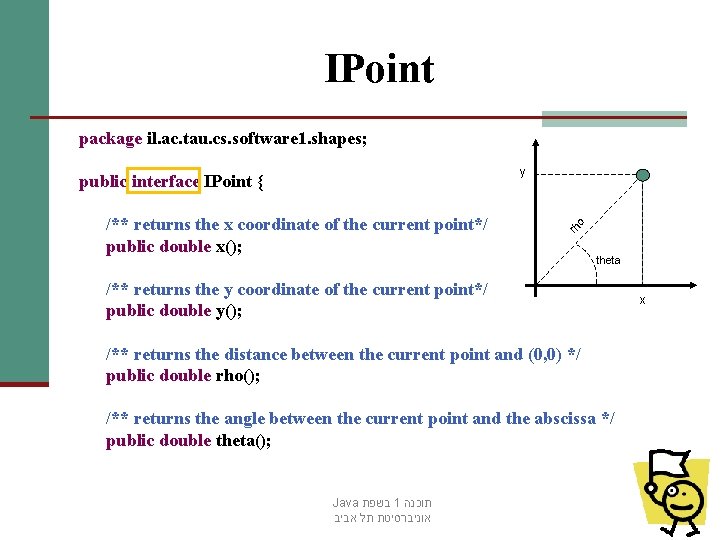 IPoint

package il.ac.tau.cs.software1.shapes;

public interface IPoint {

/** returns the x coordinate of the current point*/
public double x();

/** returns the y coordinate of the current point*/
public double y();

/** returns the distance between the current point and (0,0) */
public double rho();

/** returns the angle between the current point and the abscissa */
public double theta();

y
rho
theta
x

תוכנה 1 בשפת Java
אוניברסיטת תל אביב